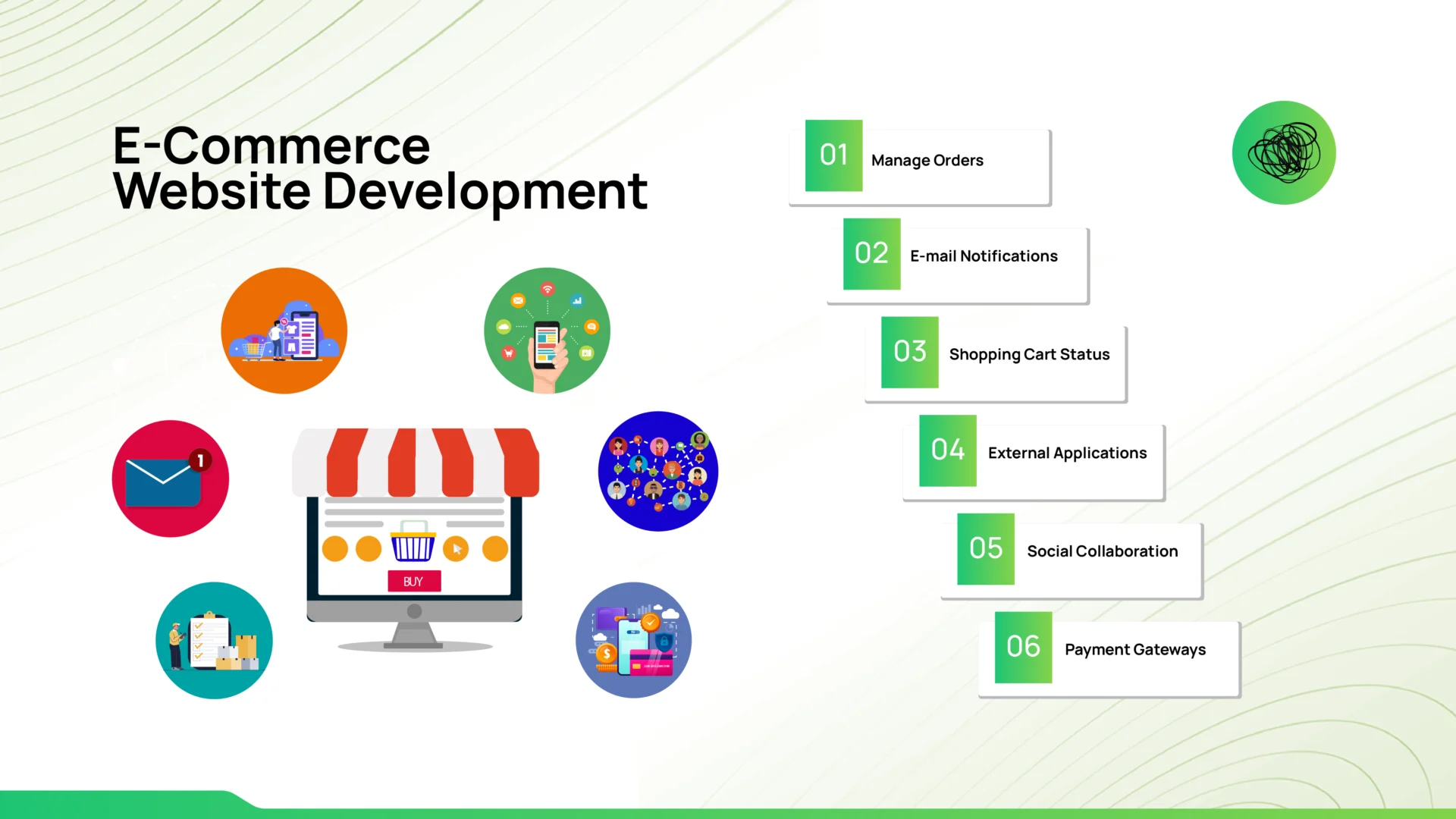 E-Commerce Website Development

1

BUY

01 Manage Orders

02 E-mail Notifications

03 Shopping Cart Status

04 External Applications

05 Social Collaboration

06 Payment Gateways